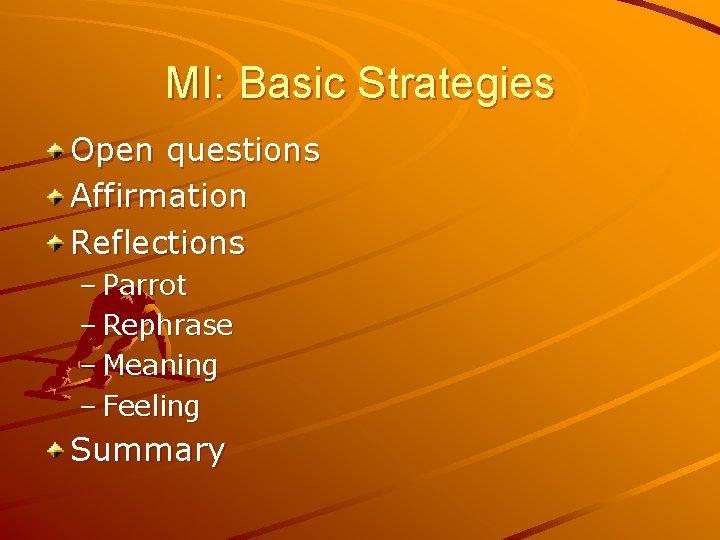 MI: Basic Strategies

Open questions
Affirmation
Reflections
– Parrot
– Rephrase
– Meaning
– Feeling
Summary